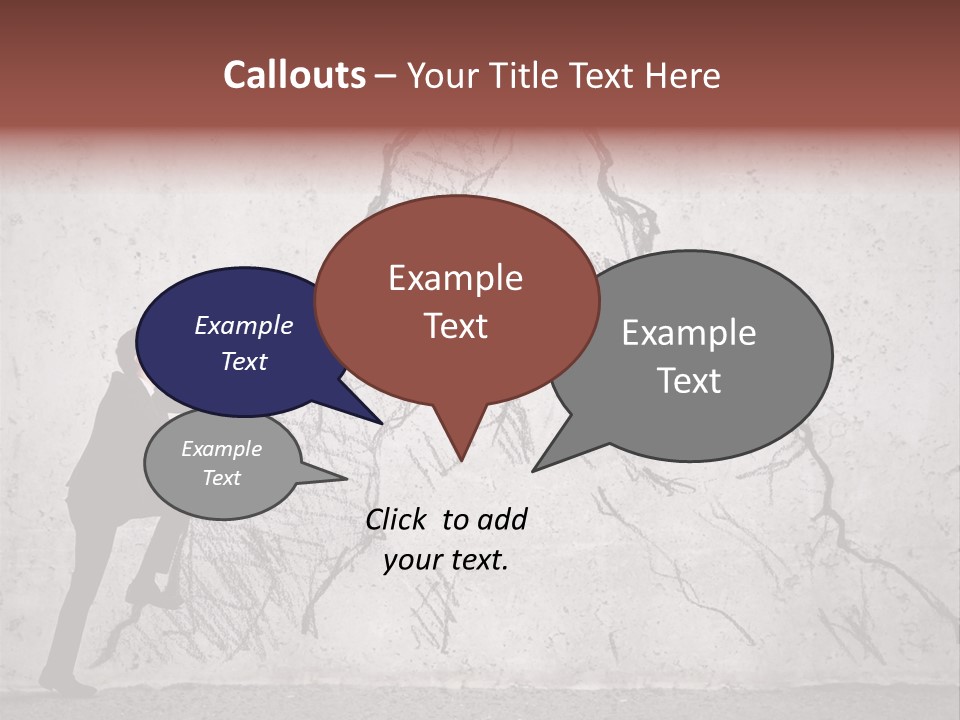 Callouts – Your Title Text Here

Example Text

Example Text

Example Text

Example Text

Click to add your text.